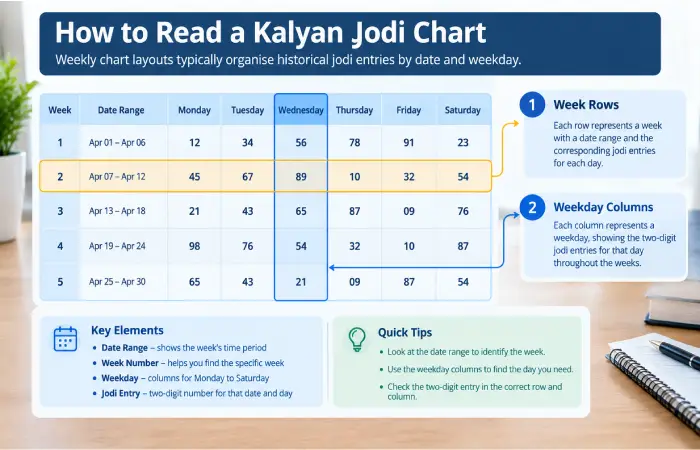 How to Read a Kalyan Jodi Chart

Weekly chart layouts typically organise historical jodi entries by date and weekday.

| Week | Date Range | Monday | Tuesday | Wednesday | Thursday | Friday | Saturday |
|---|---|---|---|---|---|---|---|
| 1 | Apr 01 – Apr 06 | 12 | 34 | 56 | 78 | 91 | 23 |
| 2 | Apr 07 – Apr 12 | 45 | 67 | 89 | 10 | 32 | 54 |
| 3 | Apr 13 – Apr 18 | 21 | 43 | 65 | 87 | 09 | 76 |
| 4 | Apr 19 – Apr 24 | 98 | 76 | 54 | 32 | 10 | 87 |
| 5 | Apr 25 – Apr 30 | 65 | 43 | 21 | 09 | 87 | 54 |

1 Week Rows

Each row represents a week with a date range and the corresponding jodi entries for each day.

2 Weekday Columns

Each column represents a weekday, showing the two-digit jodi entries for that day throughout the weeks.

Key Elements

• Date Range – shows the week's time period
• Week Number – helps you find the specific week
• Weekday – columns for Monday to Saturday
• Jodi Entry – two-digit number for that date and day

Quick Tips

• Look at the date range to identify the week.
• Use the weekday columns to find the day you need.
• Check the two-digit entry in the correct row and column.